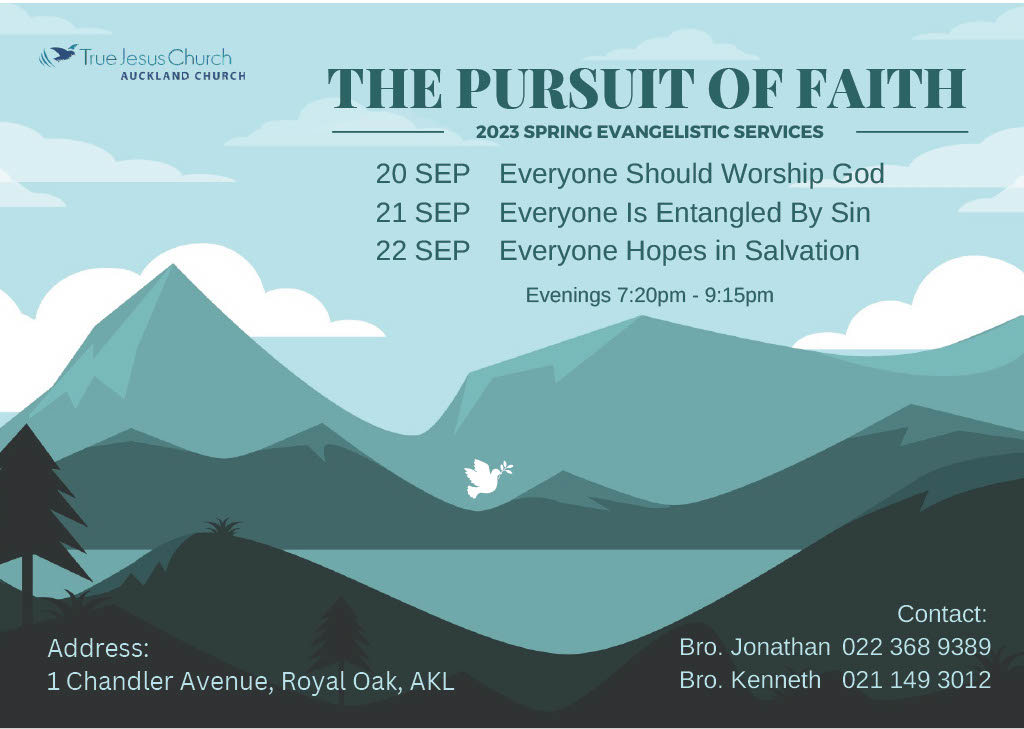 True Jesus Church
AUCKLAND CHURCH

THE PURSUIT OF FAITH

2023 SPRING EVANGELISTIC SERVICES

20 SEP Everyone Should Worship God
21 SEP Everyone Is Entangled By Sin
22 SEP Everyone Hopes in Salvation

Evenings 7:20pm - 9:15pm

Address:
1 Chandler Avenue, Royal Oak, AKL

Contact:
Bro. Jonathan 022 368 9389
Bro. Kenneth 021 149 3012